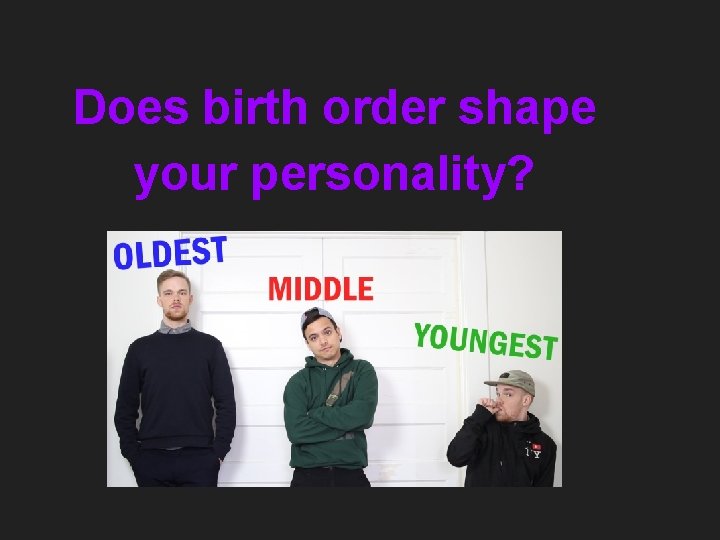 Does birth order shape your personality?

OLDEST

MIDDLE

YOUNGEST